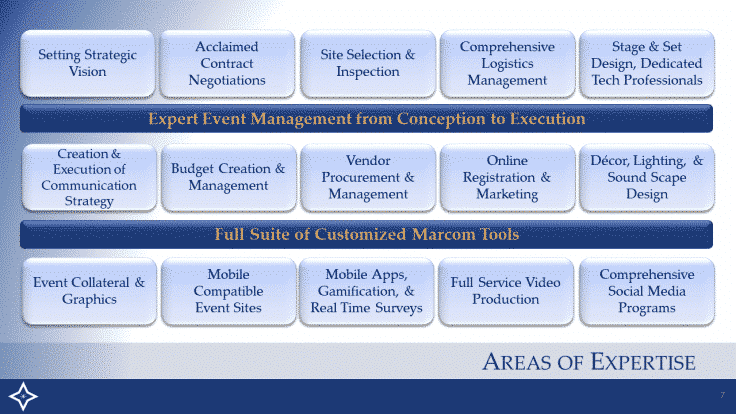 Setting Strategic Vision

Acclaimed Contract Negotiations

Site Selection & Inspection

Comprehensive Logistics Management

Stage & Set Design, Dedicated Tech Professionals

Expert Event Management from Conception to Execution

Creation & Execution of Communication Strategy

Budget Creation & Management

Vendor Procurement & Management

Online Registration & Marketing

Décor, Lighting, & Sound Scape Design

Full Suite of Customized Marcom Tools

Event Collateral & Graphics

Mobile Compatible Event Sites

Mobile Apps, Gamification, & Real Time Surveys

Full Service Video Production

Comprehensive Social Media Programs

AREAS OF EXPERTISE

7